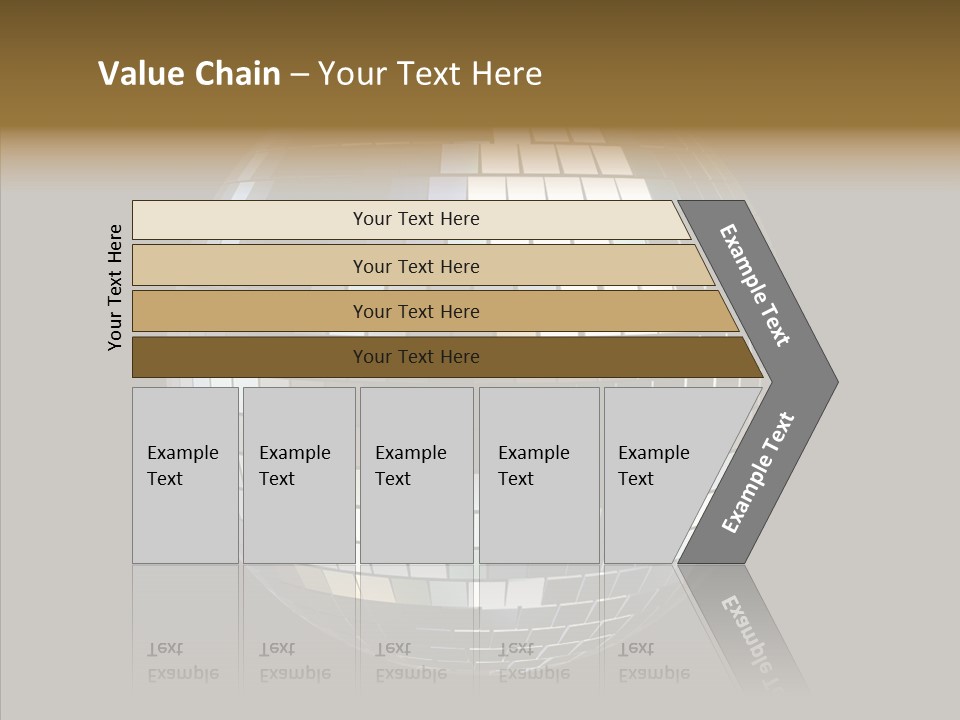 Value Chain – Your Text Here

Your Text Here

Your Text Here

Your Text Here

Your Text Here

Your Text Here

Example Text

Example Text

Example Text

Example Text

Example Text

Example Text

Example Text